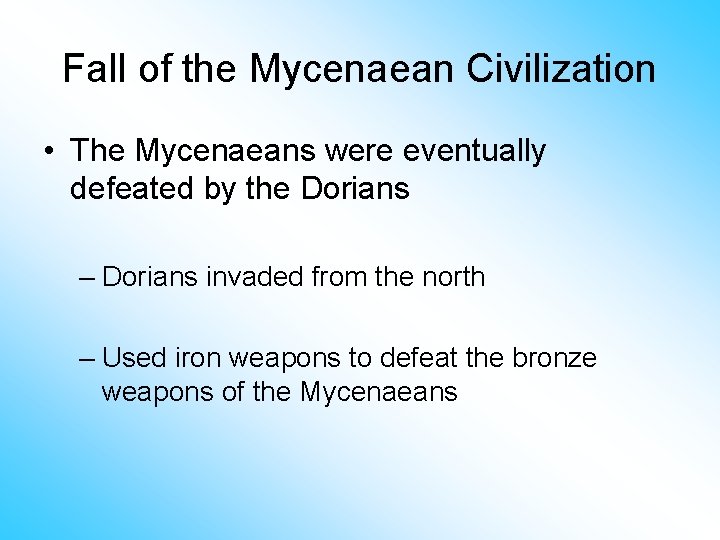 Fall of the Mycenaean Civilization

• The Mycenaeans were eventually defeated by the Dorians

– Dorians invaded from the north

– Used iron weapons to defeat the bronze weapons of the Mycenaeans